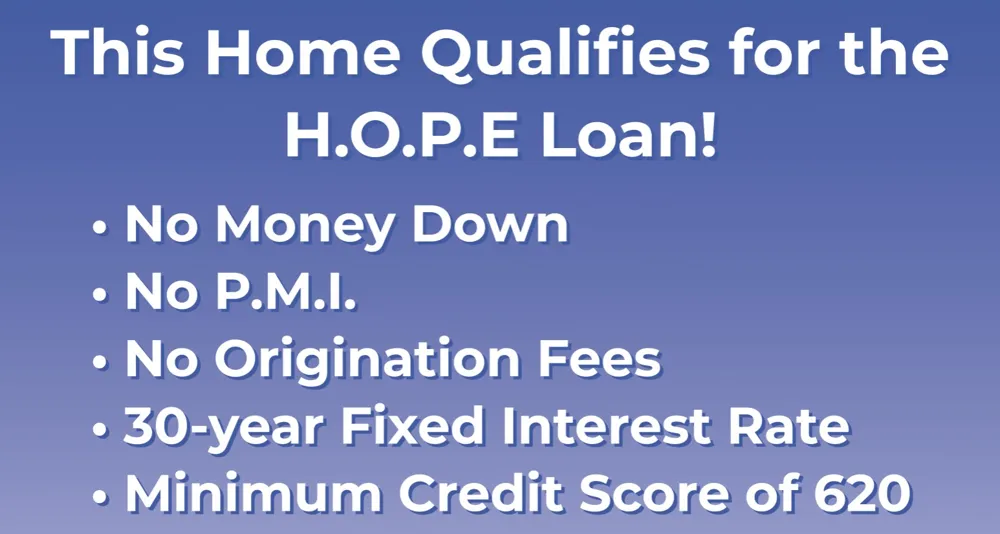 This Home Qualifies for the H.O.P.E Loan!

• No Money Down
• No P.M.I.
• No Origination Fees
• 30-year Fixed Interest Rate
• Minimum Credit Score of 620